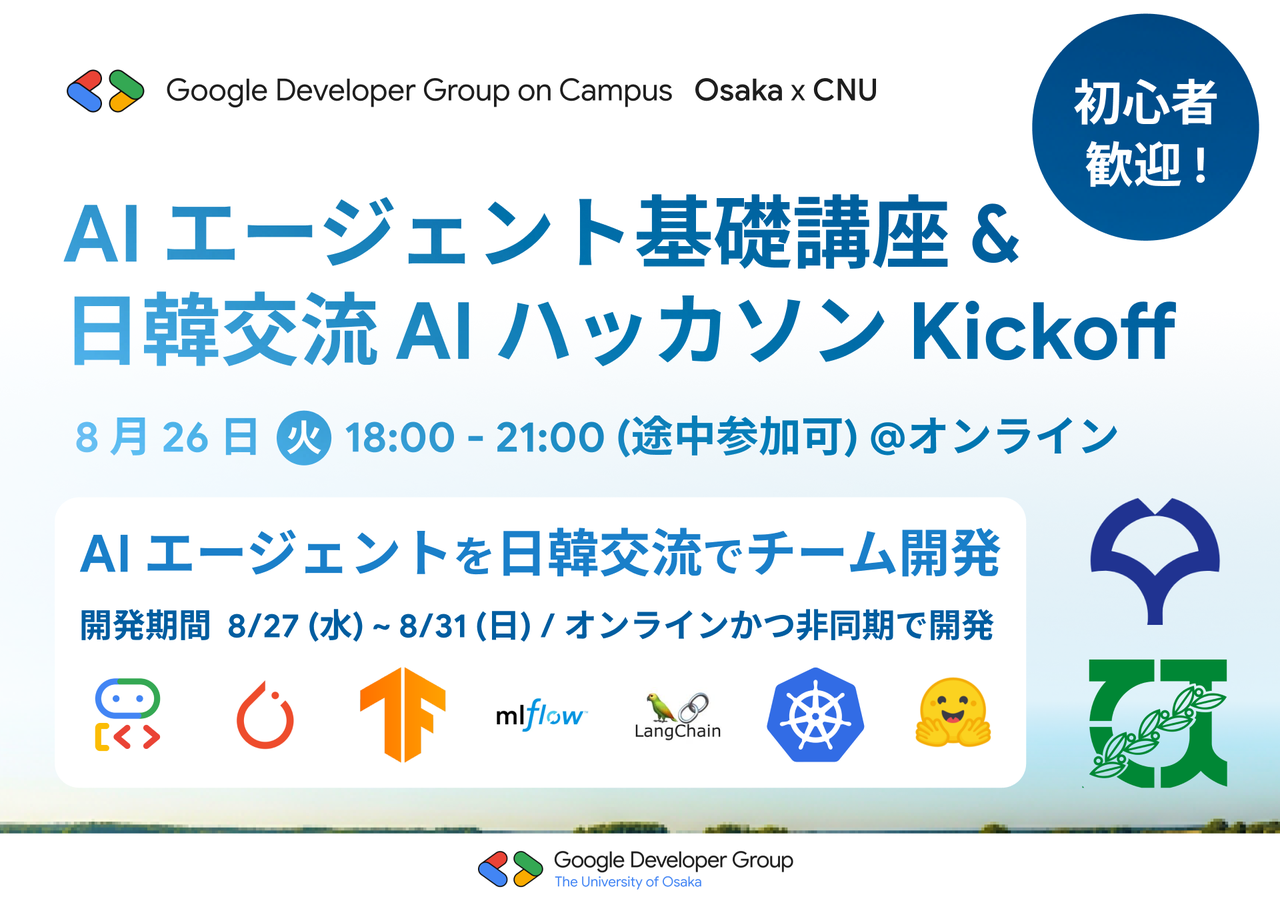 Google Developer Group on Campus Osaka x CNU

初心者歓迎！

AI エージェント基礎講座 &
日韓交流 AI ハッカソン Kickoff

8 月 26 日 火 18:00 - 21:00 (途中参加可) @オンライン

AI エージェントを日韓交流でチーム開発

開発期間 8/27 (水) ~ 8/31 (日) / オンラインかつ非同期で開発

mlflow

LangChain

Google Developer Group
The University of Osaka